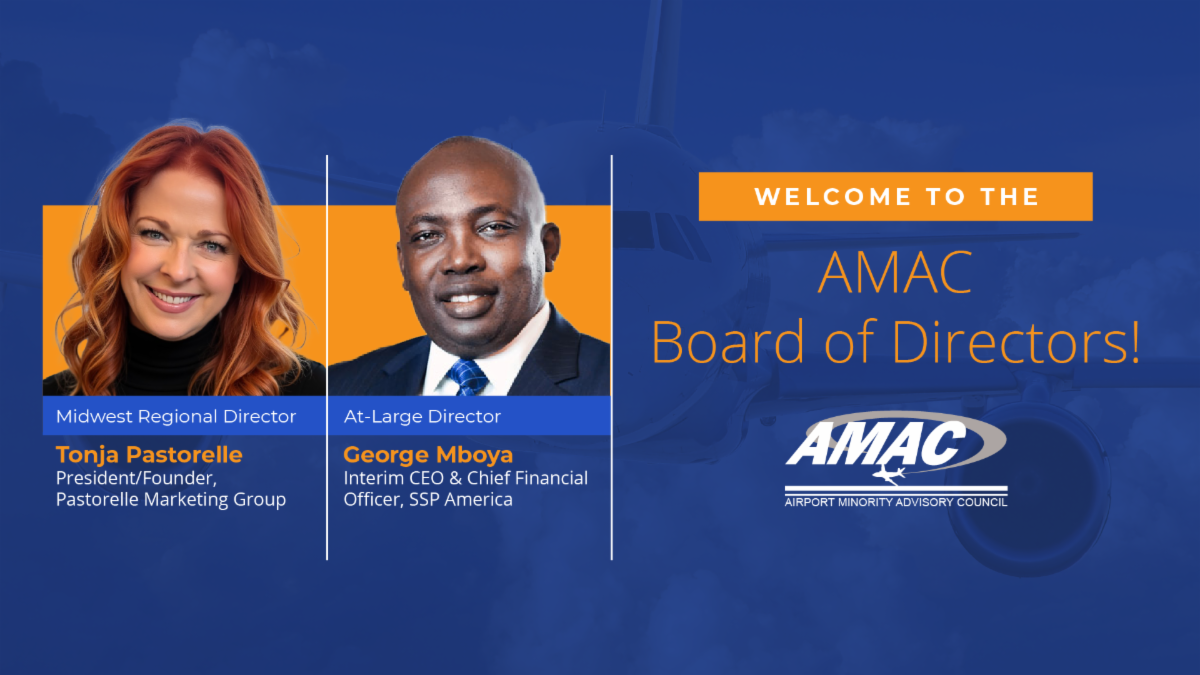 Midwest Regional Director

Tonja Pastorelle
President/Founder, Pastorelle Marketing Group

At-Large Director

George Mboya
Interim CEO & Chief Financial Officer, SSP America

WELCOME TO THE

AMAC
Board of Directors!

AMAC
AIRPORT MINORITY ADVISORY COUNCIL